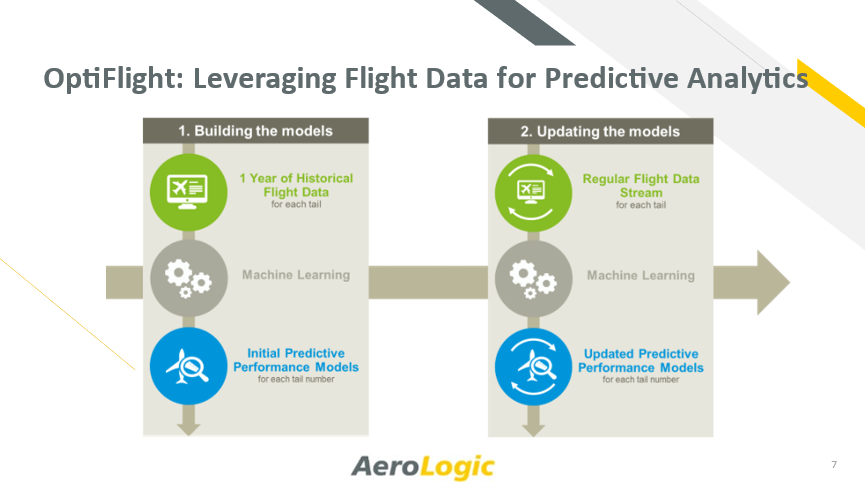 OptiFlight: Leveraging Flight Data for Predictive Analytics

1. Building the models

1 Year of Historical Flight Data
for each tail

Machine Learning

Initial Predictive Performance Models
for each tail number

2. Updating the models

Regular Flight Data Stream
for each tail

Machine Learning

Updated Predictive Performance Models
for each tail number

AeroLogic

7